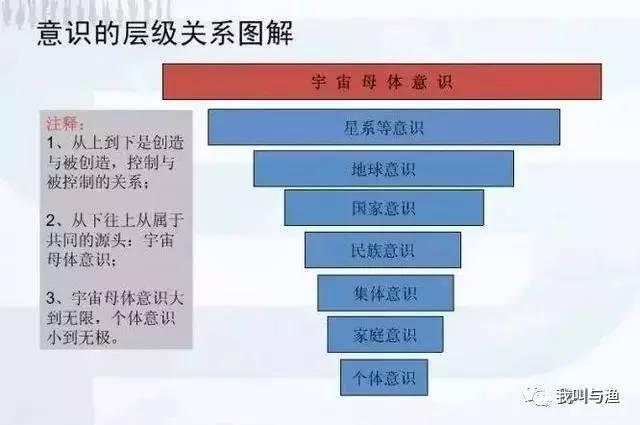 意识的层级关系图解

宇宙母体意识

注释：
1、从上到下是创造与被创造，控制与被控制的关系；

2、从下往上从属于共同的源头：宇宙母体意识；

3、宇宙母体意识大到无限，个体意识小到无极。

星系等意识

地球意识

国家意识

民族意识

集体意识

家庭意识

个体意识

我叫与渔